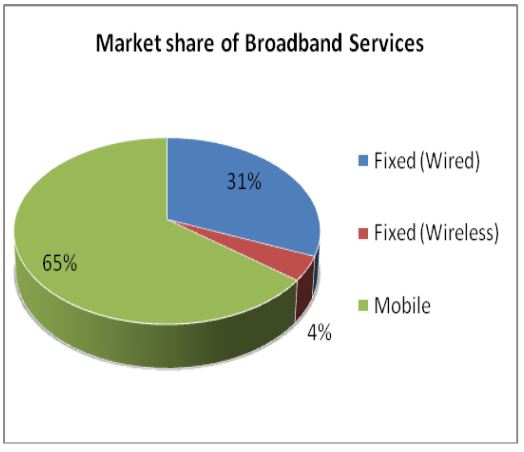 Market share of Broadband Services

31%

65%

4%

Fixed (Wired)

Fixed (Wireless)

Mobile